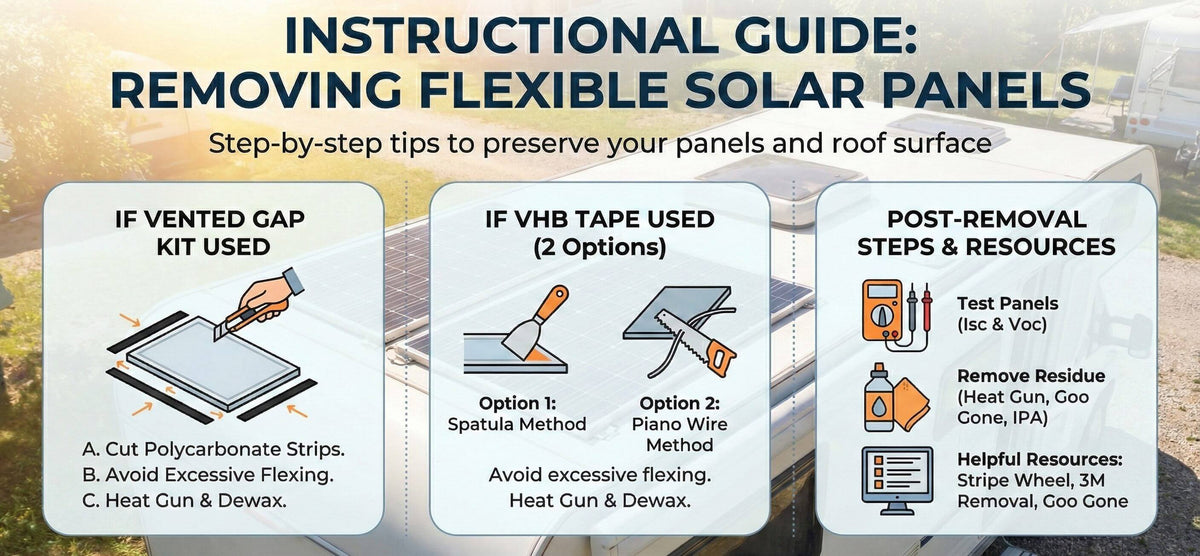 INSTRUCTIONAL GUIDE: REMOVING FLEXIBLE SOLAR PANELS

Step-by-step tips to preserve your panels and roof surface

IF VENTED GAP KIT USED

A. Cut Polycarbonate Strips.
B. Avoid Excessive Flexing.
C. Heat Gun & Dewax.

IF VHB TAPE USED (2 Options)

Option 1: Spatula Method

Option 2: Piano Wire Method

Avoid excessive flexing. Heat Gun & Dewax.

POST-REMOVAL STEPS & RESOURCES

Test Panels (Isc & Voc)

Remove Residue (Heat Gun, Goo Gone, IPA)

Helpful Resources: Stripe Wheel, 3M Removal, Goo Gone